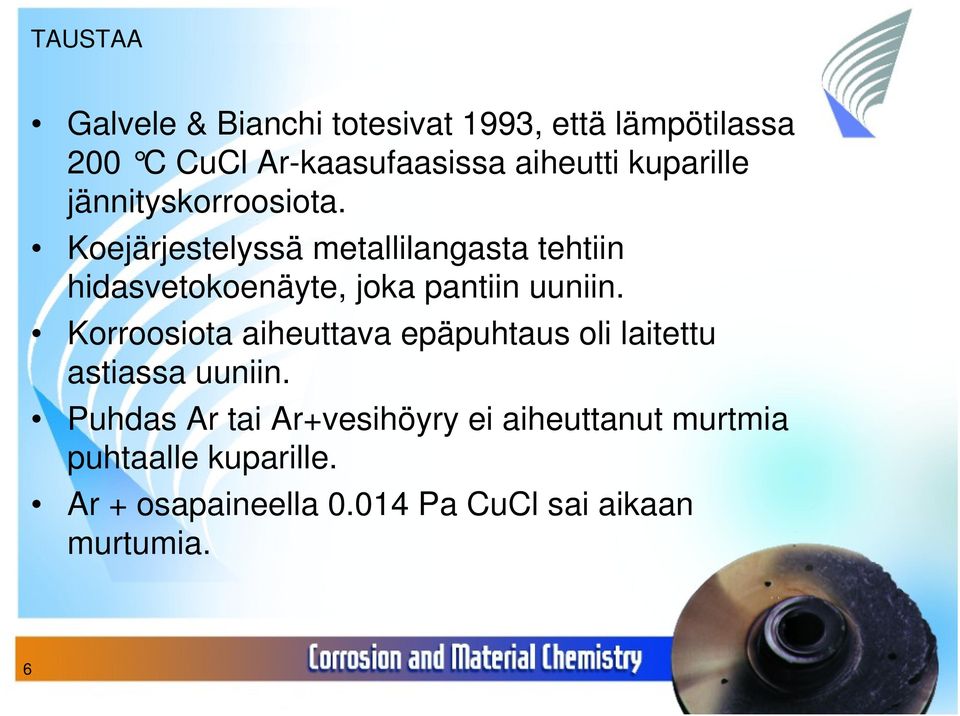 TAUSTAA

• Galvele & Bianchi totesivat 1993, että lämpötilassa 200 °C CuCl Ar-kaasufaasissa aiheutti kuparille jännityskorroosiota.
• Koejärjestelyssä metallilangasta tehtiin hidasvetokoenäyte, joka pantiin uuniin.
• Korroosiota aiheuttava epäpuhtaus oli laitettu astiassa uuniin.
• Puhdas Ar tai Ar+vesihöyry ei aiheuttanut murtmia puhtaalle kuparille.
• Ar + osapaineella 0.014 Pa CuCl sai aikaan murtumia.

6

Corrosion and Material Chemistry